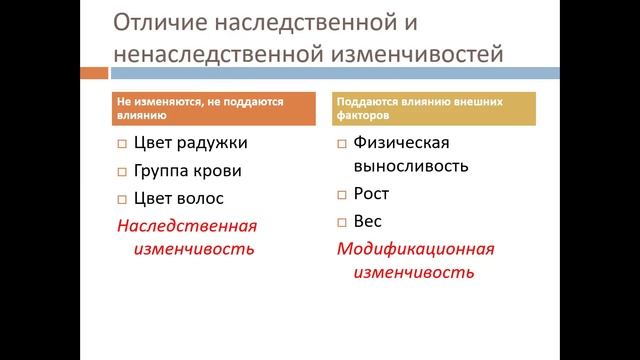 Отличие наследственной и ненаследственной изменчивостей

Не изменяются, не поддаются влиянию

□ Цвет радужки
□ Группа крови
□ Цвет волос

Наследственная изменчивость

Поддаются влиянию внешних факторов

□ Физическая выносливость
□ Рост
□ Вес

Модификационная изменчивость